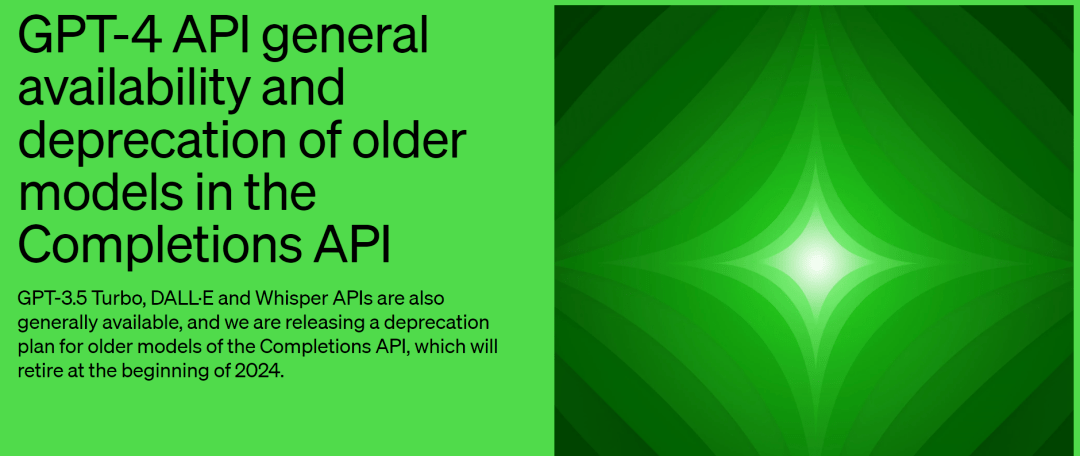 GPT-4 API general availability and deprecation of older models in the Completions API

GPT-3.5 Turbo, DALL·E and Whisper APIs are also generally available, and we are releasing a deprecation plan for older models of the Completions API, which will retire at the beginning of 2024.